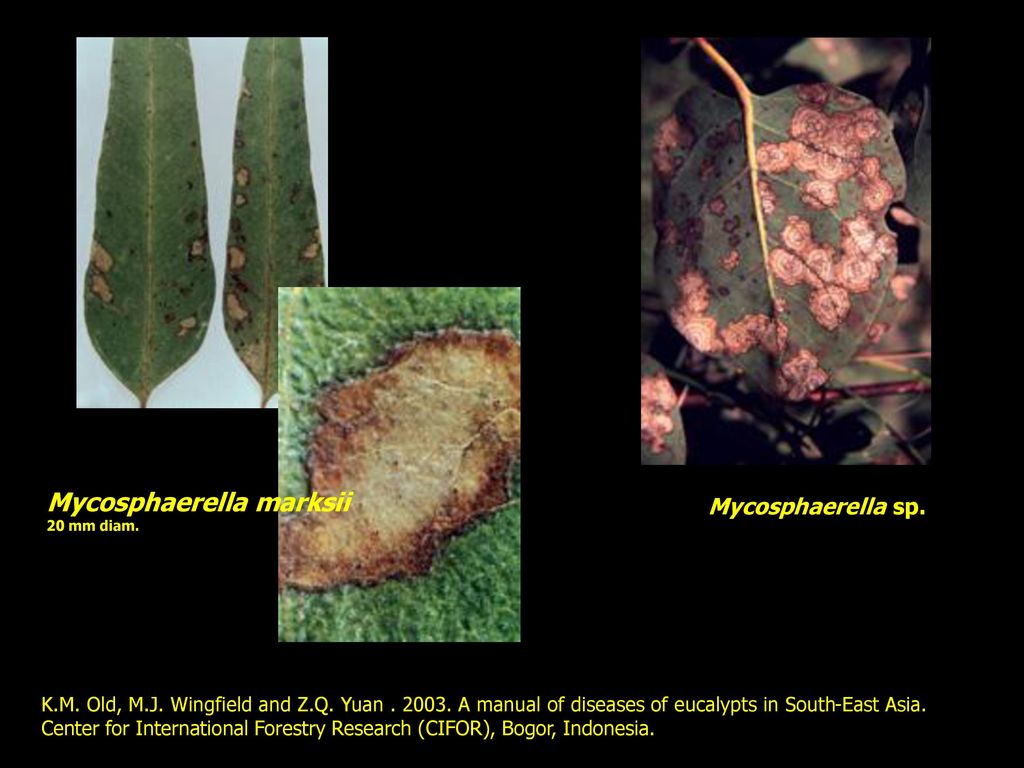 Mycosphaerella marksii
20 mm diam.

Mycosphaerella sp.

K.M. Old, M.J. Wingfield and Z.Q. Yuan . 2003. A manual of diseases of eucalypts in South-East Asia. Center for International Forestry Research (CIFOR), Bogor, Indonesia.